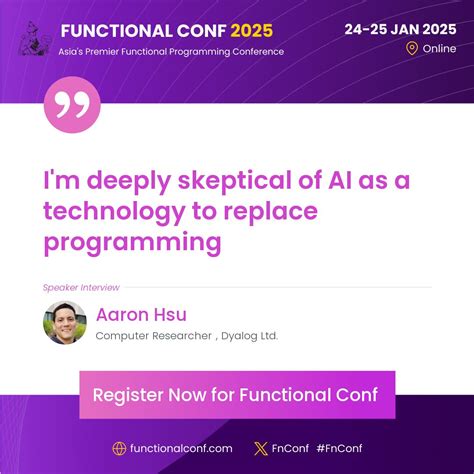 FUNCTIONAL CONF 2025
Asia's Premier Functional Programming Conference

24-25 JAN 2025
Online

I'm deeply skeptical of AI as a technology to replace programming

Speaker Interview

Aaron Hsu
Computer Researcher , Dyalog Ltd.

Register Now for Functional Conf

functionalconf.com FnConf #FnConf